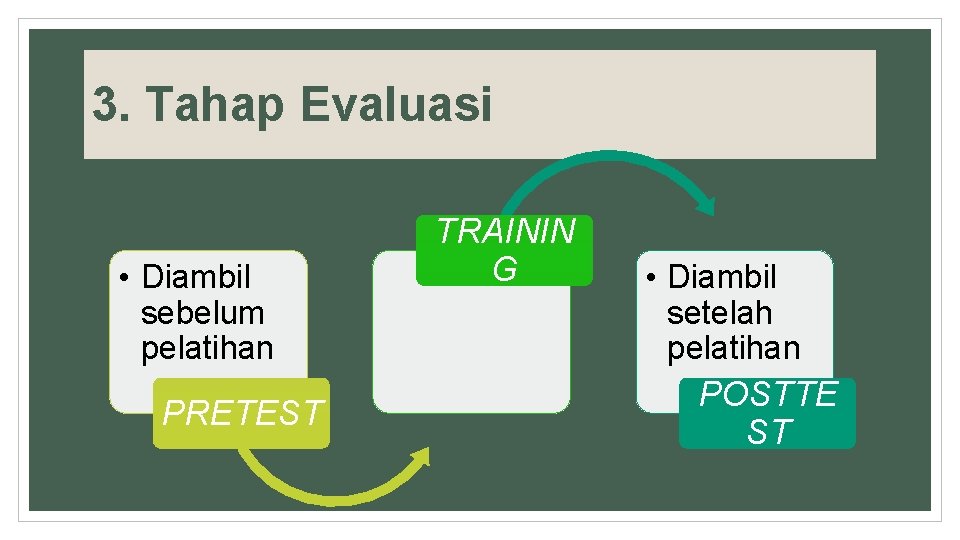 3. Tahap Evaluasi

• Diambil sebelum pelatihan

PRETEST

TRAINING

• Diambil setelah pelatihan

POSTTEST